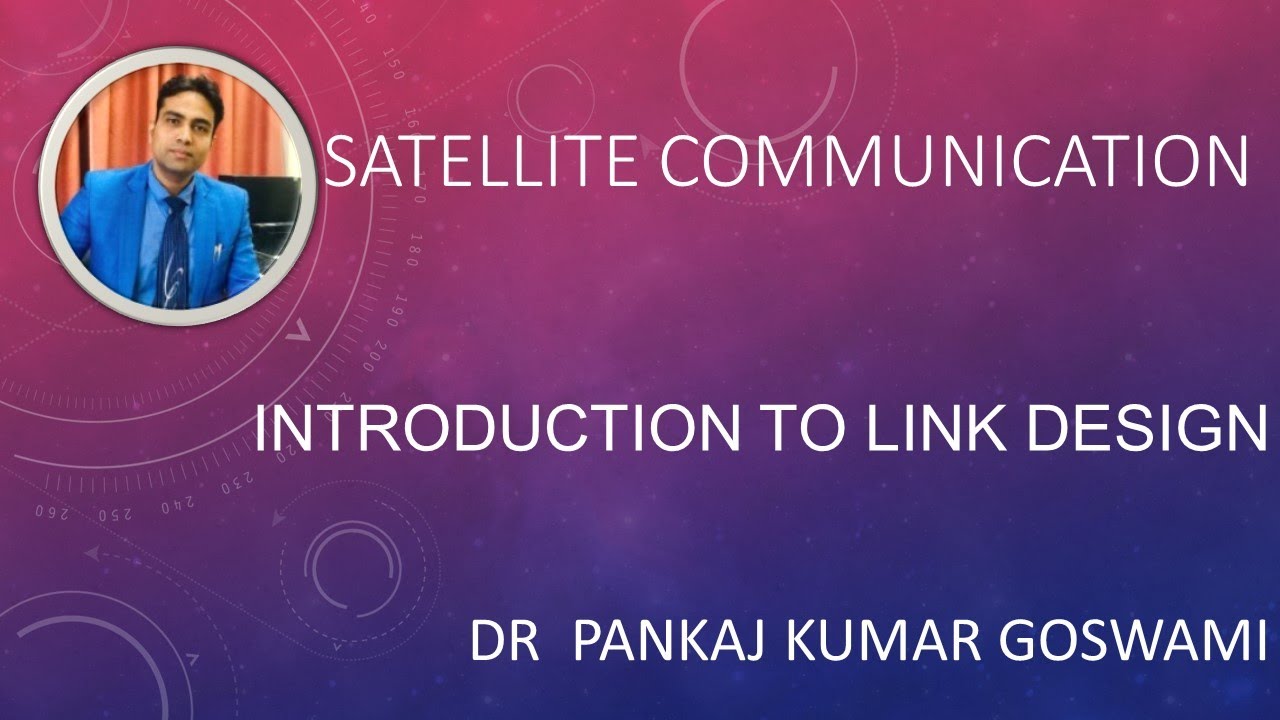 SATELLITE COMMUNICATION

INTRODUCTION TO LINK DESIGN

DR PANKAJ KUMAR GOSWAMI